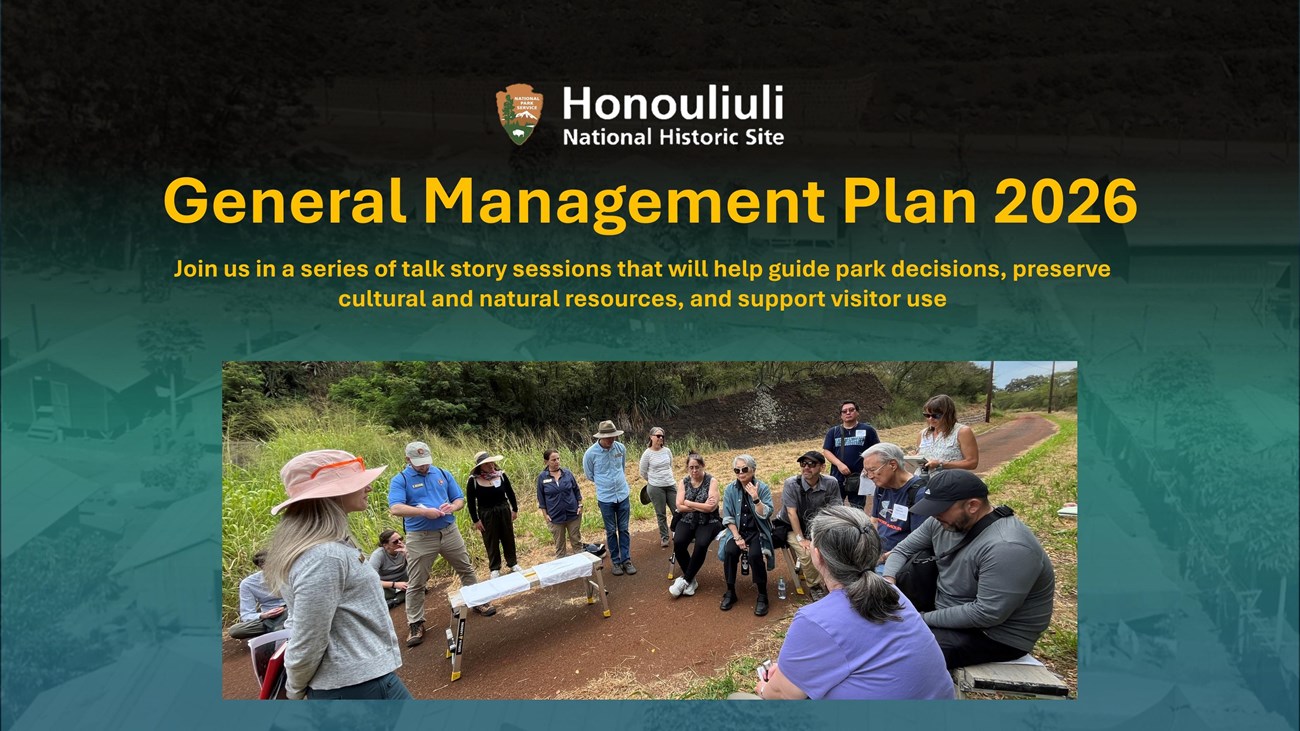 NATIONAL PARK SERVICE

Honouliuli
National Historic Site

General Management Plan 2026

Join us in a series of talk story sessions that will help guide park decisions, preserve cultural and natural resources, and support visitor use